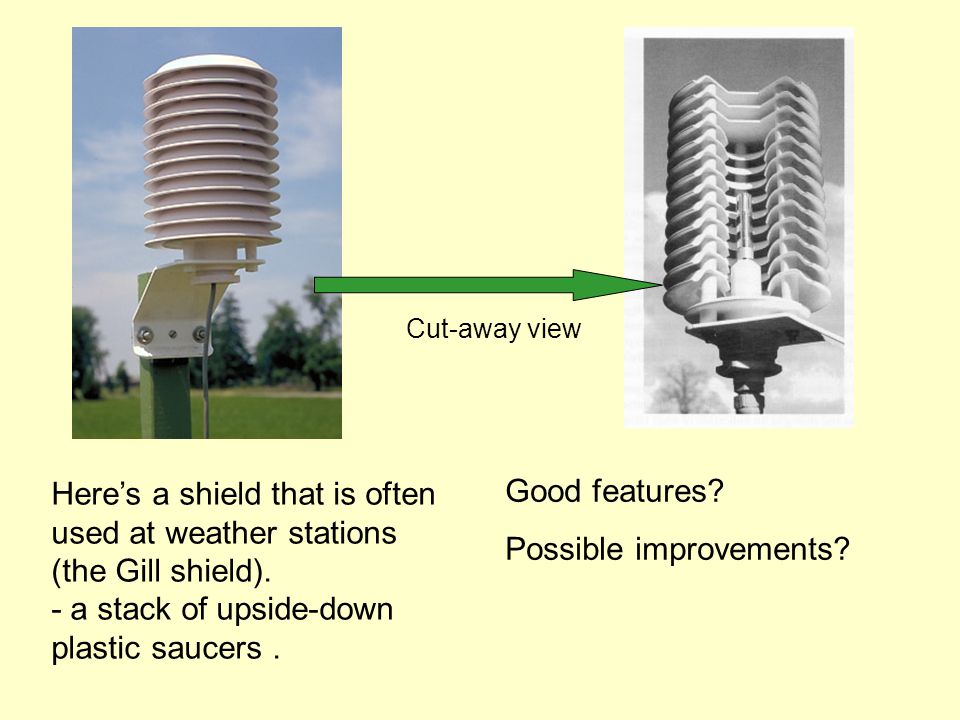 Cut-away view

Here's a shield that is often used at weather stations (the Gill shield).
- a stack of upside-down plastic saucers .

Good features?

Possible improvements?